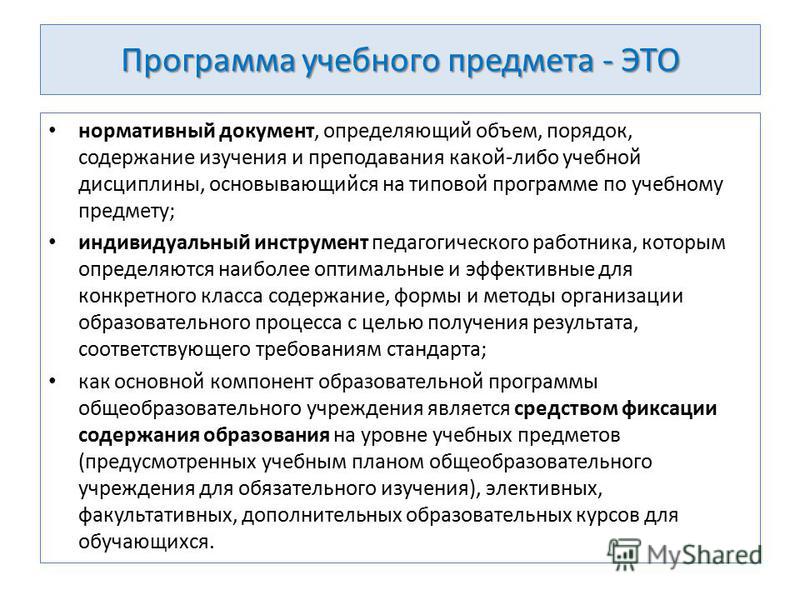 Программа учебного предмета - ЭТО

• нормативный документ, определяющий объем, порядок, содержание изучения и преподавания какой-либо учебной дисциплины, основывающийся на типовой программе по учебному предмету;

• индивидуальный инструмент педагогического работника, которым определяются наиболее оптимальные и эффективные для конкретного класса содержание, формы и методы организации образовательного процесса с целью получения результата, соответствующего требованиям стандарта;

• как основной компонент образовательной программы общеобразовательного учреждения является средством фиксации содержания образования на уровне учебных предметов (предусмотренных учебным планом общеобразовательного учреждения для обязательного изучения), элективных, факультативных, дополнительных образовательных курсов для обучающихся.

MyShared